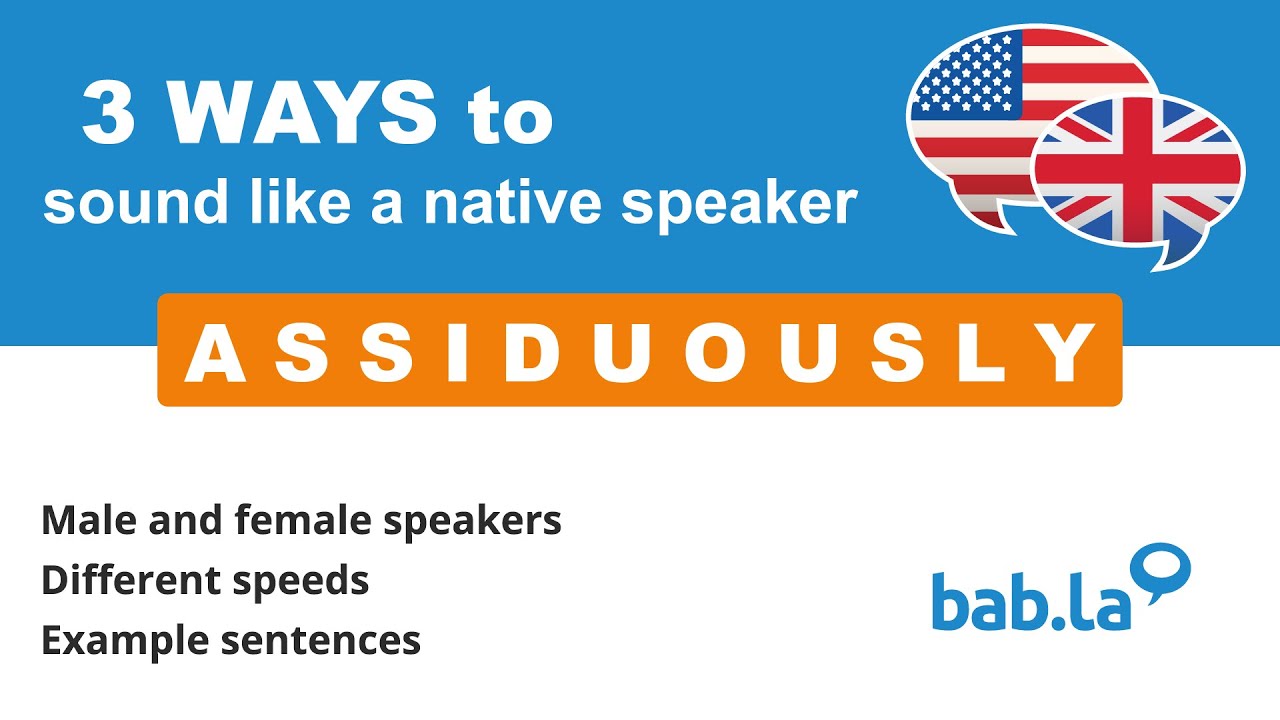 3 WAYS to
sound like a native speaker

ASSIDUOUSLY

Male and female speakers
Different speeds
Example sentences

bab.la